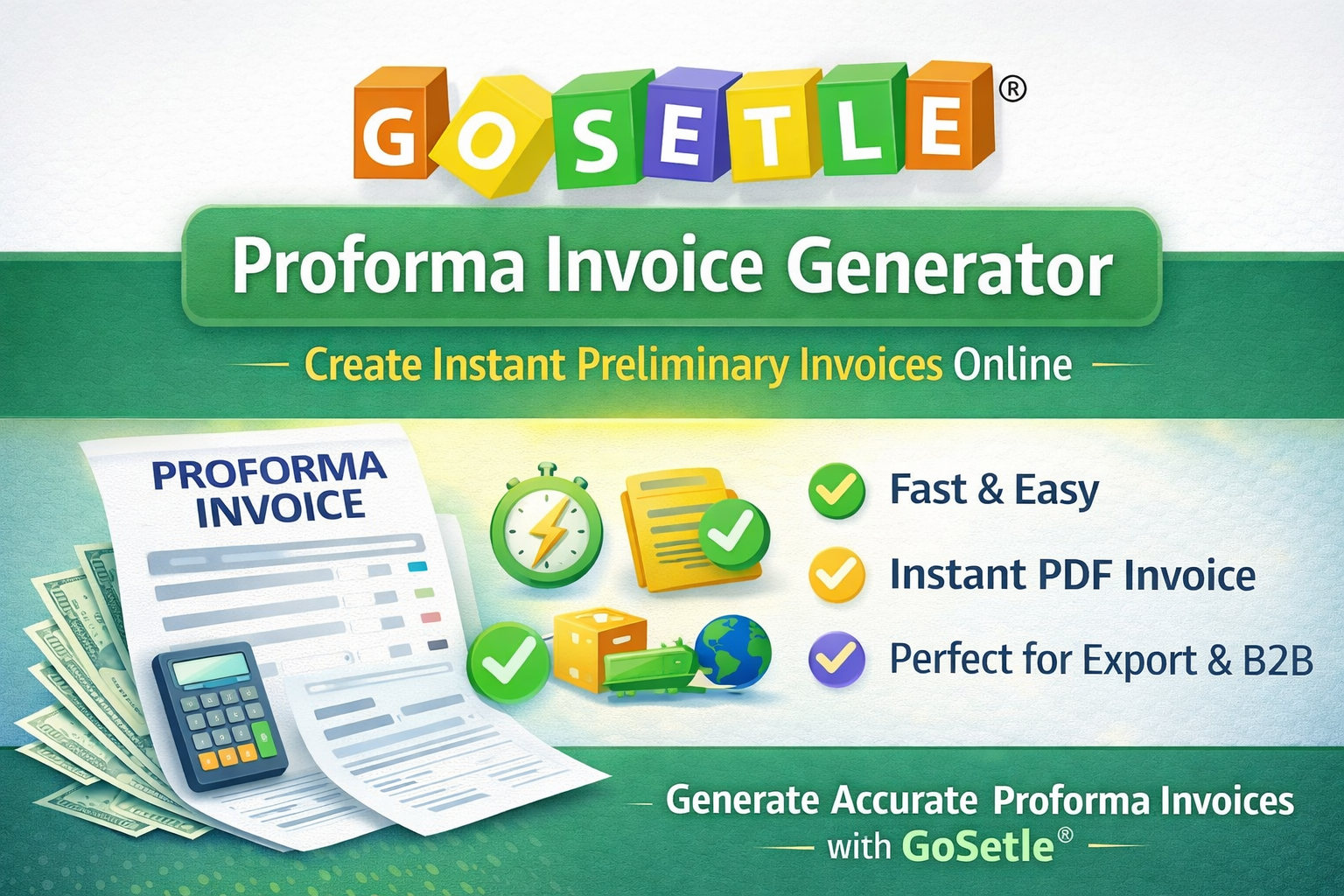 GOSETLE®

Proforma Invoice Generator

Create Instant Preliminary Invoices Online

PROFORMA INVOICE

Fast & Easy

Instant PDF Invoice

Perfect for Export & B2B

Generate Accurate Proforma Invoices with GoSetle®